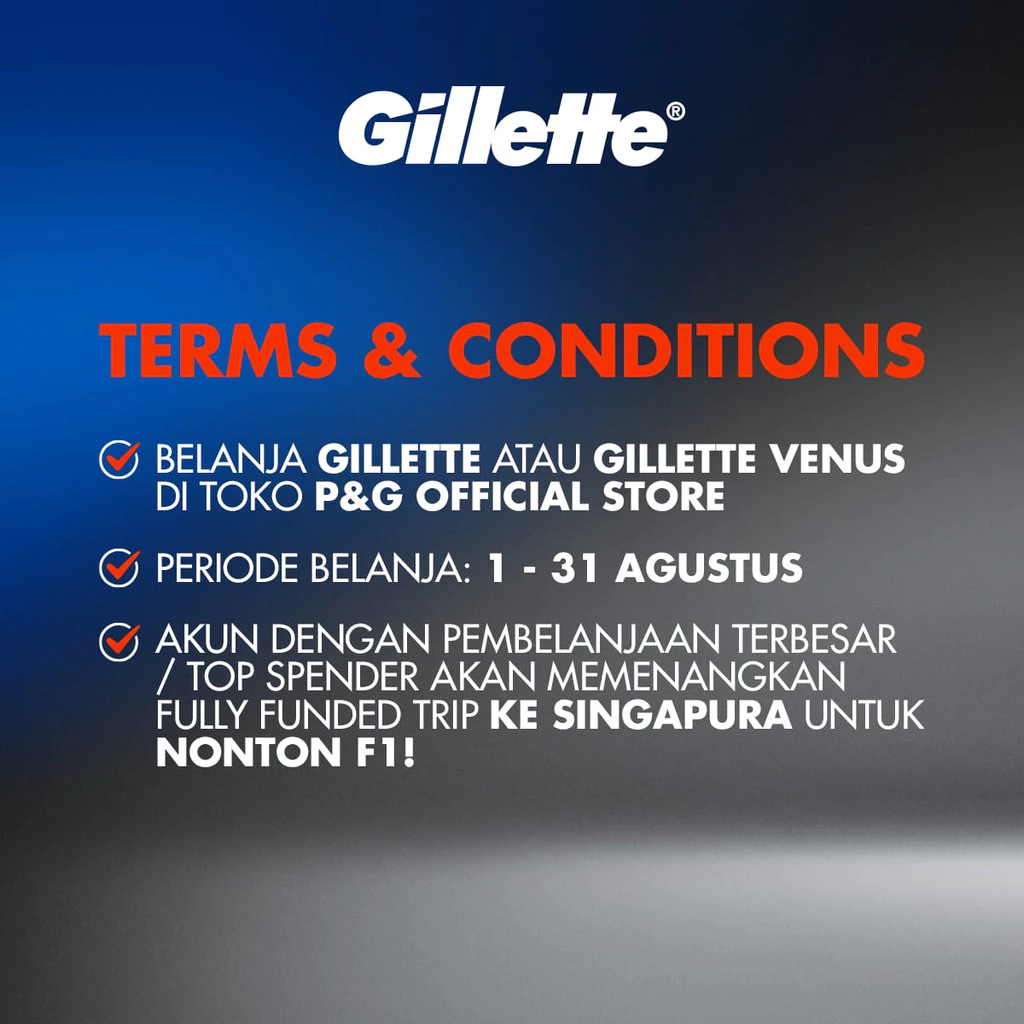 Gillette®

TERMS & CONDITIONS

BELANJA GILLETTE ATAU GILLETTE VENUS DI TOKO P&G OFFICIAL STORE

PERIODE BELANJA: 1 - 31 AGUSTUS

AKUN DENGAN PEMBELANJAAN TERBESAR / TOP SPENDER AKAN MEMENANGKAN FULLY FUNDED TRIP KE SINGAPURA UNTUK NONTON F1!